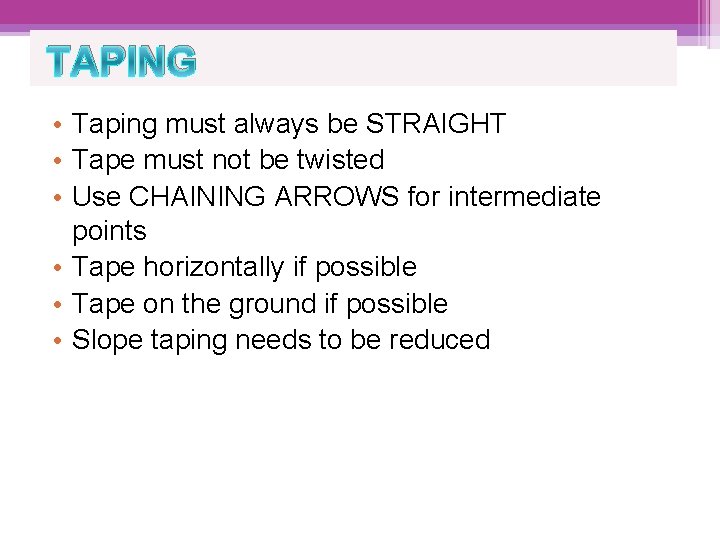 TAPING

• Taping must always be STRAIGHT
• Tape must not be twisted
• Use CHAINING ARROWS for intermediate points
• Tape horizontally if possible
• Tape on the ground if possible
• Slope taping needs to be reduced